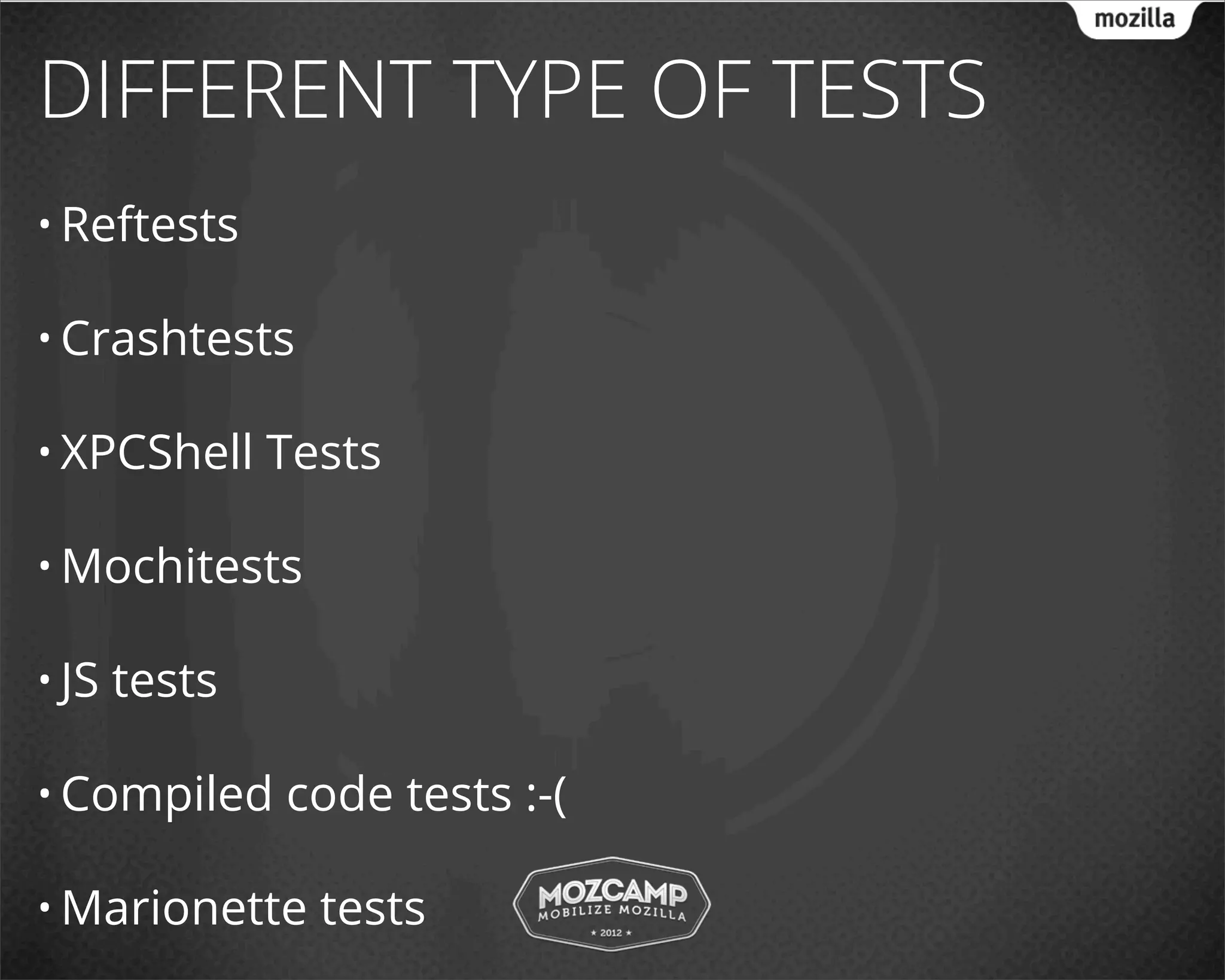 mozilla

DIFFERENT TYPE OF TESTS

• Reftests

• Crashtests

• XPCShell Tests

• Mochitests

• JS tests

• Compiled code tests :-(

• Marionette tests

MOZCAMP
MOBILIZE MOZILLA
★ 2012 ★